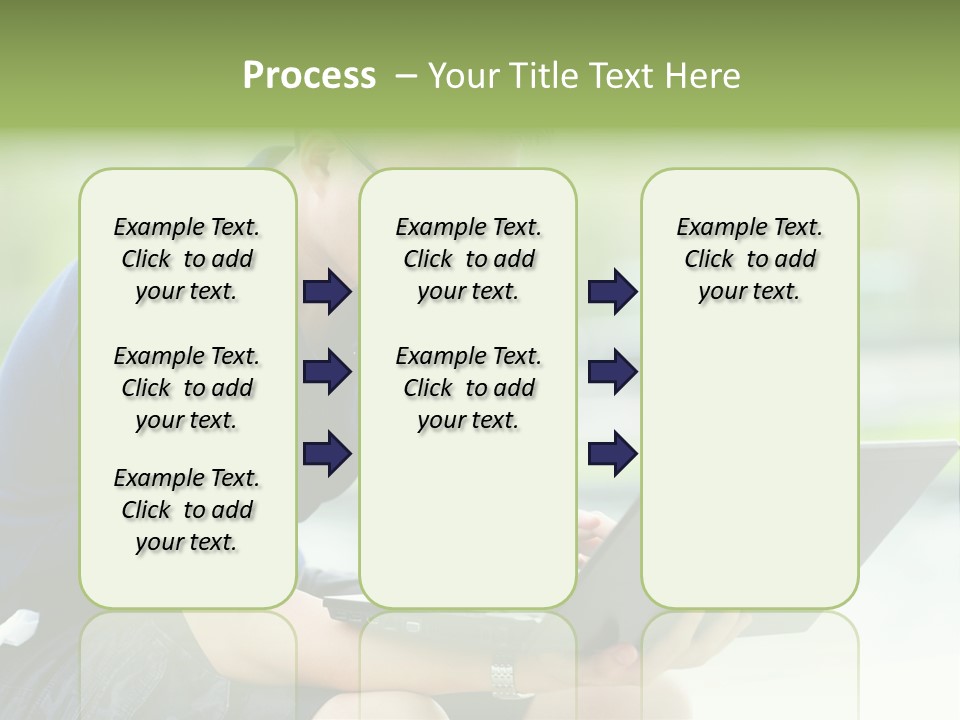 Process – Your Title Text Here

Example Text. Click to add your text.

Example Text. Click to add your text.

Example Text. Click to add your text.

Example Text. Click to add your text.

Example Text. Click to add your text.

Example Text. Click to add your text.